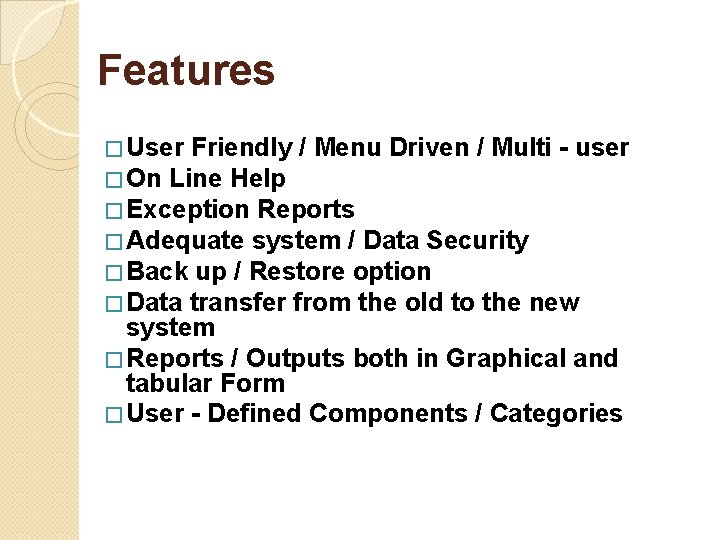 Features

□ User Friendly / Menu Driven / Multi - user
□ On Line Help
□ Exception Reports
□ Adequate system / Data Security
□ Back up / Restore option
□ Data transfer from the old to the new system
□ Reports / Outputs both in Graphical and tabular Form
□ User - Defined Components / Categories